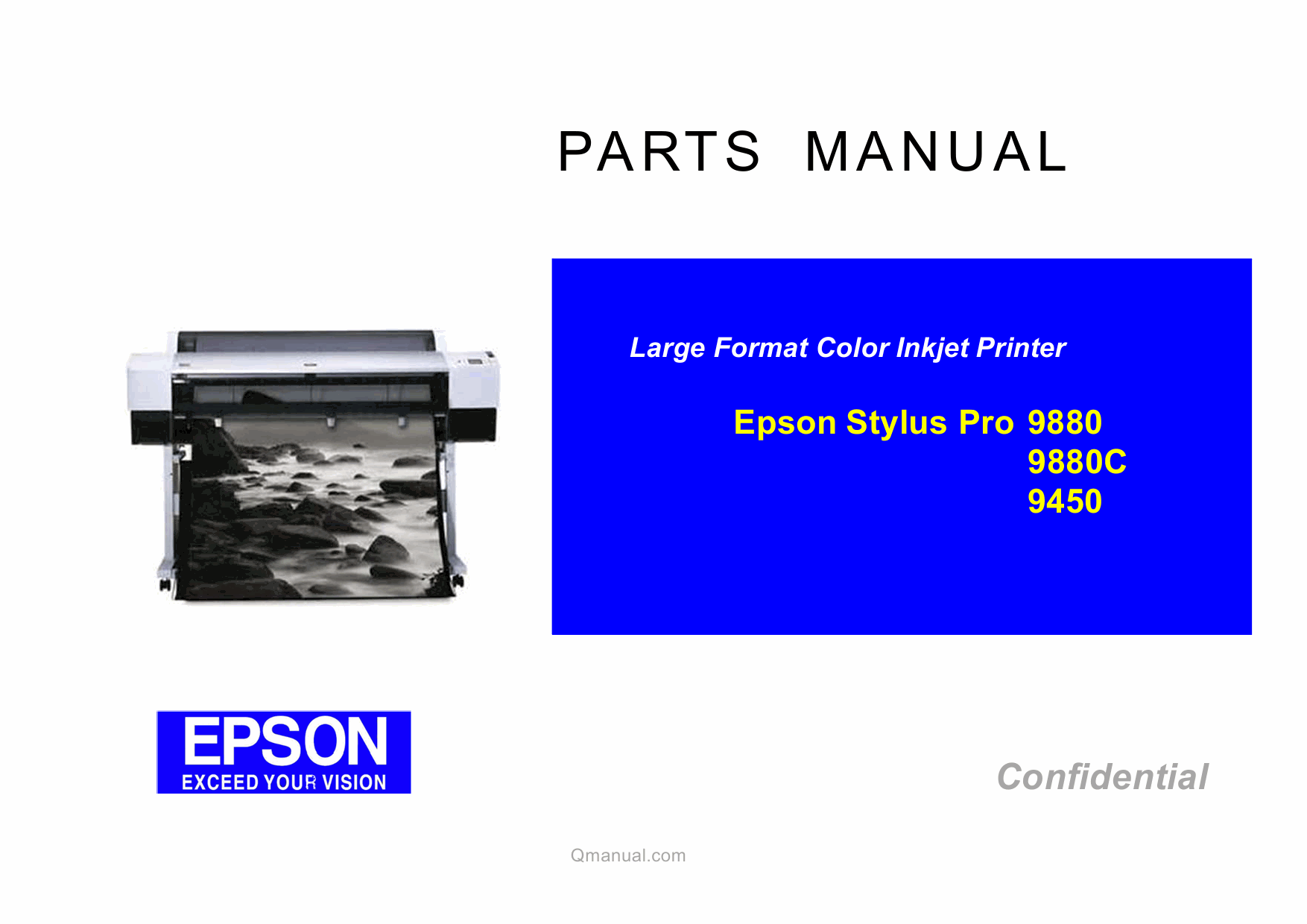 PARTS MANUAL

Large Format Color Inkjet Printer

Epson Stylus Pro 9880
9880C
9450

EPSON
EXCEED YOUR VISION

Confidential

Qmanual.com